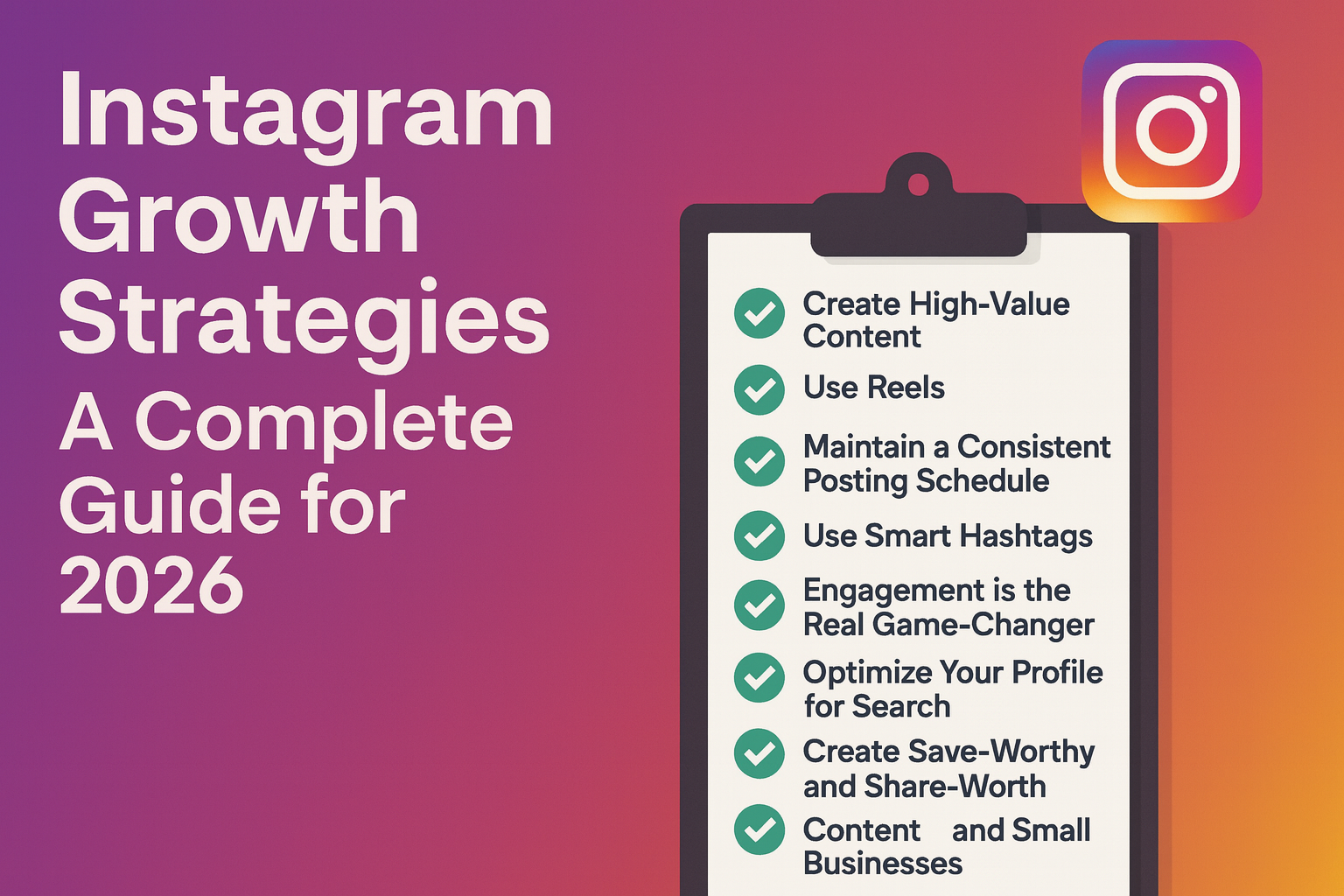 Instagram Growth Strategies
A Complete Guide for 2026

Create High-Value Content
Use Reels
Maintain a Consistent Posting Schedule
Use Smart Hashtags
Engagement is the Real Game-Changer
Optimize Your Profile for Search
Create Save-Worthy and Share-Worth
Content and Small Businesses